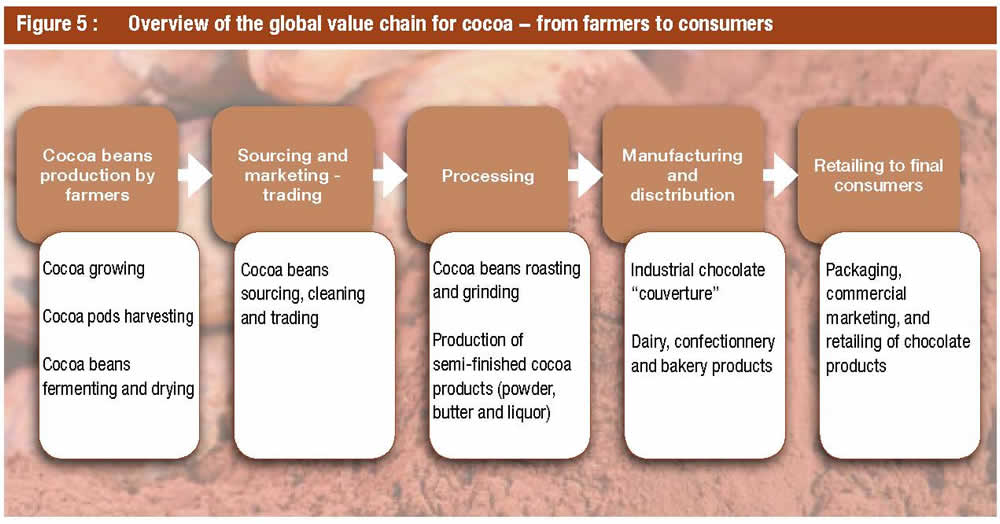 Figure 5 : Overview of the global value chain for cocoa – from farmers to consumers

Cocoa beans production by farmers

Cocoa growing

Cocoa pods harvesting

Cocoa beans fermenting and drying

Sourcing and marketing - trading

Cocoa beans sourcing, cleaning and trading

Processing

Cocoa beans roasting and grinding

Production of semi-finished cocoa products (powder, butter and liquor)

Manufacturing and distribution

Industrial chocolate "couverture"

Dairy, confectionnery and bakery products

Retailing to final consumers

Packaging, commercial marketing, and retailing of chocolate products